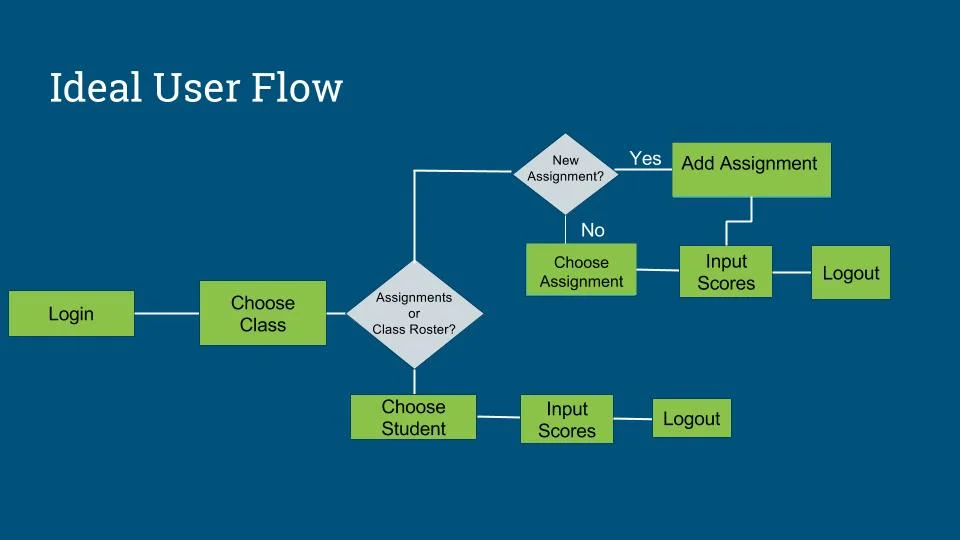 Ideal User Flow

Login

Choose Class

Assignments or Class Roster?

New Assignment?

Yes

Add Assignment

No

Choose Assignment

Input Scores

Logout

Choose Student

Input Scores

Logout